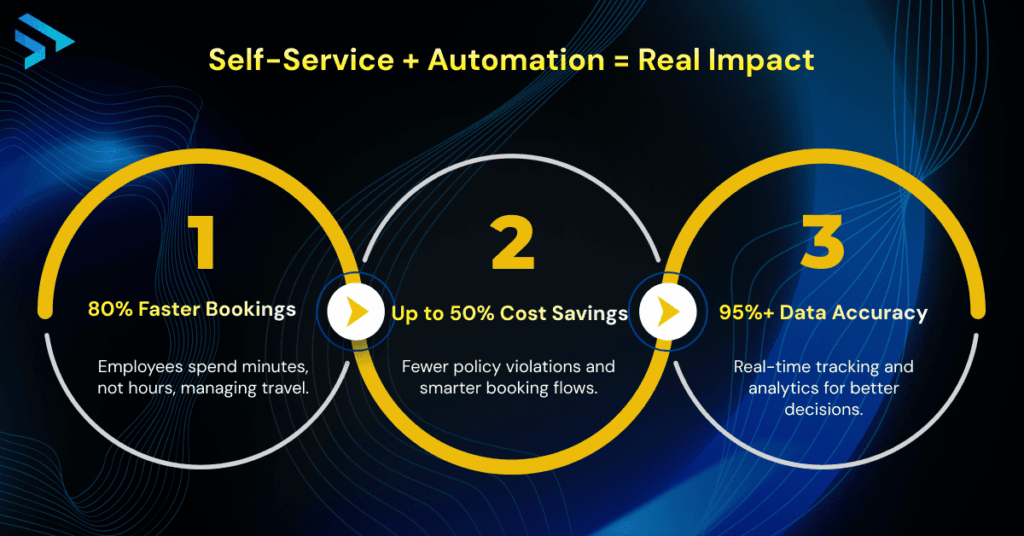 Self-Service + Automation = Real Impact

1

80% Faster Bookings

Employees spend minutes, not hours, managing travel.

2

Up to 50% Cost Savings

Fewer policy violations and smarter booking flows.

3

95%+ Data Accuracy

Real-time tracking and analytics for better decisions.